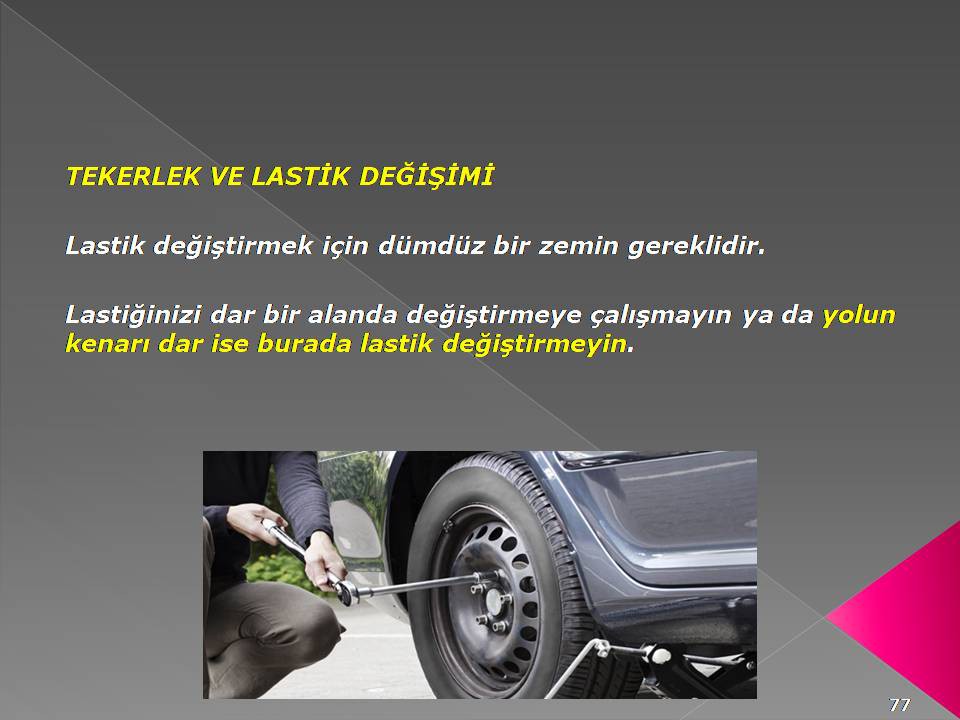 TEKERLEK VE LASTİK DEĞİŞİMİ

Lastik değiştirmek için dümdüz bir zemin gereklidir.

Lastiğinizi dar bir alanda değiştirmeye çalışmayın ya da yolun kenarı dar ise burada lastik değiştirmeyin.

77